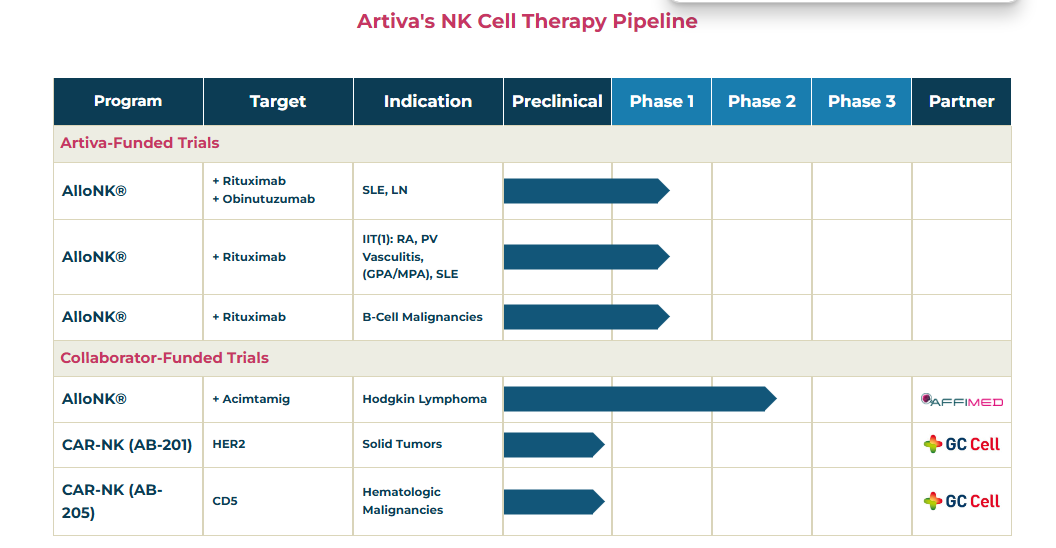 Artiva's NK Cell Therapy Pipeline

| Program | Target | Indication | Preclinical | Phase 1 | Phase 2 | Phase 3 | Partner |
|---|---|---|---|---|---|---|---|
| Artiva-Funded Trials | | | | | | | |
| AlloNK® | + Rituximab + Obinutuzumab | SLE, LN | | | | | |
| AlloNK® | + Rituximab | IIT(1): RA, PV Vasculitis, (GPA/MPA), SLE | | | | | |
| AlloNK® | + Rituximab | B-Cell Malignancies | | | | | |
| Collaborator-Funded Trials | | | | | | | |
| AlloNK® | + Acimtamig | Hodgkin Lymphoma | | | | | AFFIMED |
| CAR-NK (AB-201) | HER2 | Solid Tumors | | | | | GC Cell |
| CAR-NK (AB-205) | CD5 | Hematologic Malignancies | | | | | GC Cell |